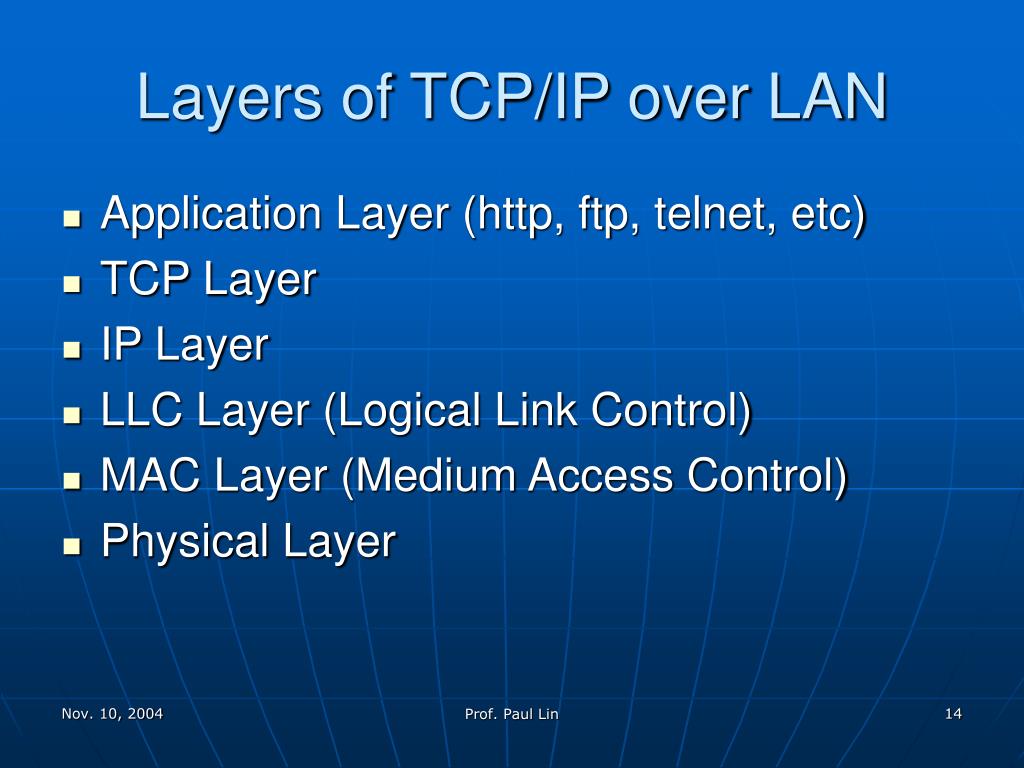 Layers of TCP/IP over LAN

- Application Layer (http, ftp, telnet, etc)
- TCP Layer
- IP Layer
- LLC Layer (Logical Link Control)
- MAC Layer (Medium Access Control)
- Physical Layer

Nov. 10, 2004 Prof. Paul Lin 14